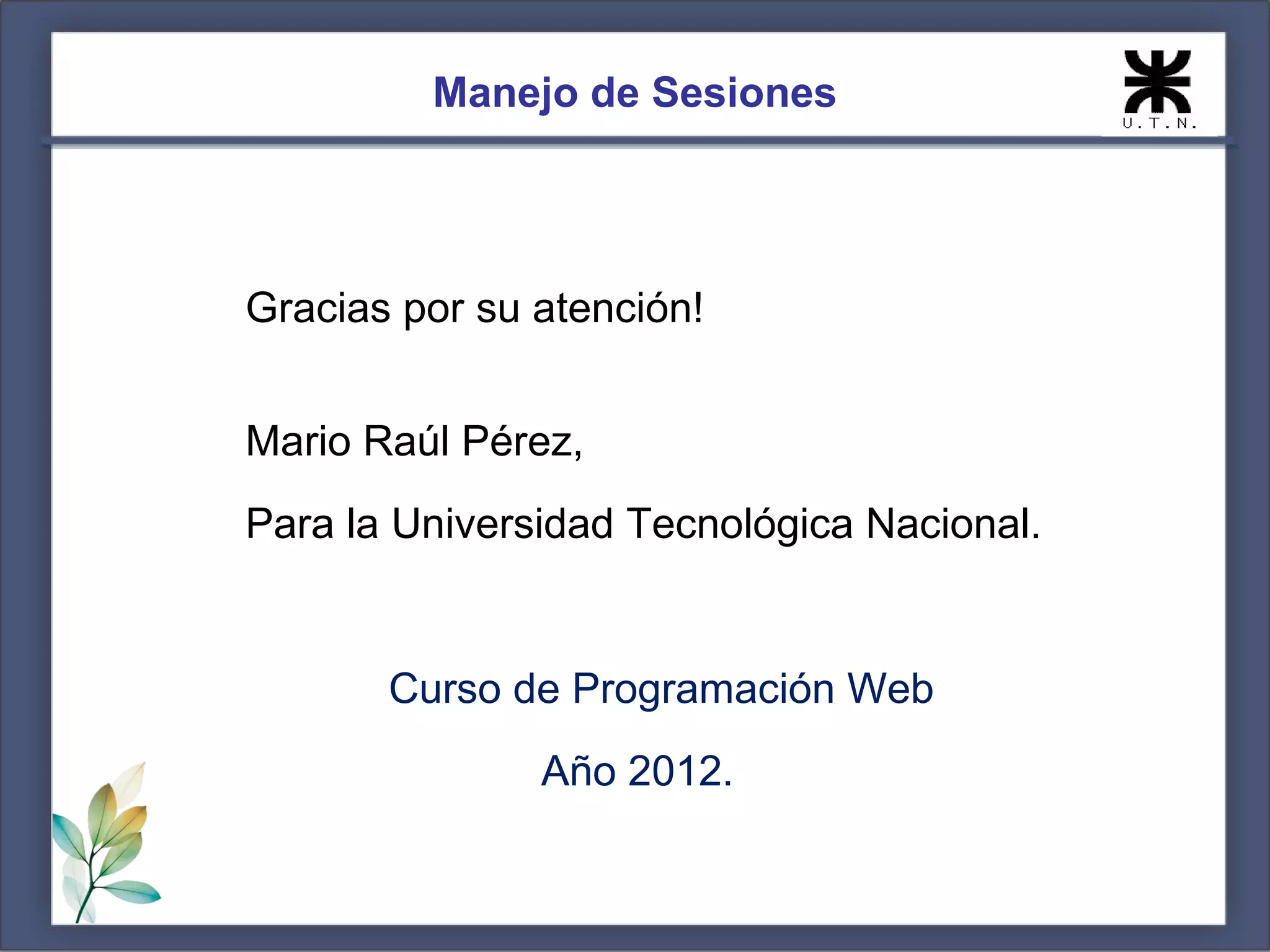 Manejo de Sesiones

U.T.N.

Gracias por su atención!

Mario Raúl Pérez,

Para la Universidad Tecnológica Nacional.

Curso de Programación Web

Año 2012.